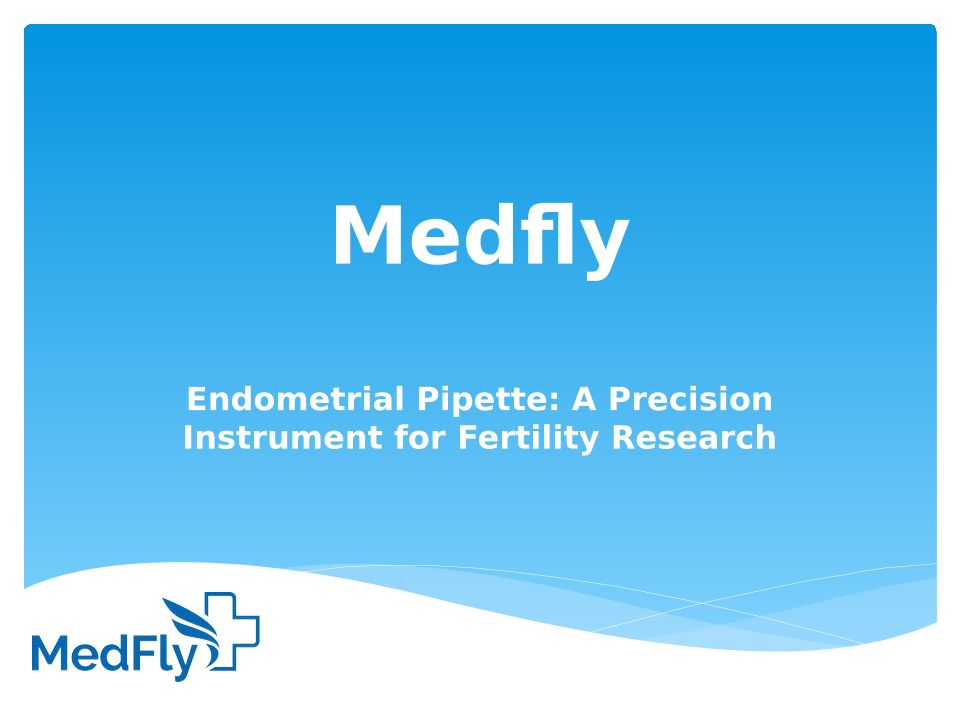 Medfly

Endometrial Pipette: A Precision Instrument for Fertility Research

MedFly